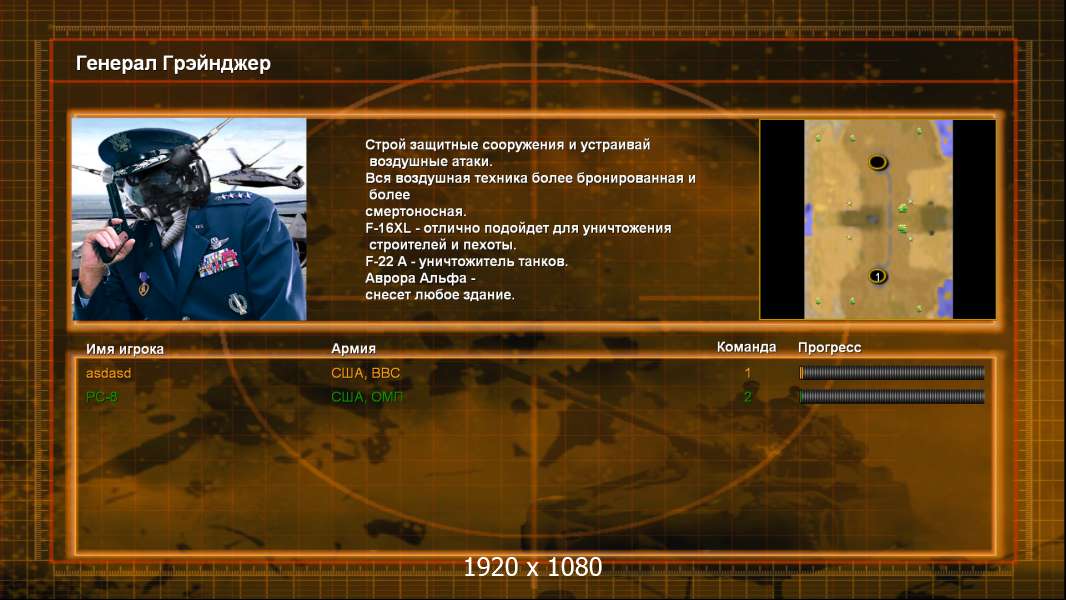 Генерал Грэйнджер

Строй защитные сооружения и устраивай воздушные атаки.
Вся воздушная техника более бронированная и более смертоносная.
F-16XL - отлично подойдет для уничтожения строителей и пехоты.
F-22 A - уничтожитель танков.
Аврора Альфа - снесет любое здание.

1

| Имя игрока | Армия | Команда | Прогресс |
|---|---|---|---|
| asdasd | США, ВВС | 1 | |
| PC-8 | США, ОМП | 2 | |

1920 x 1080